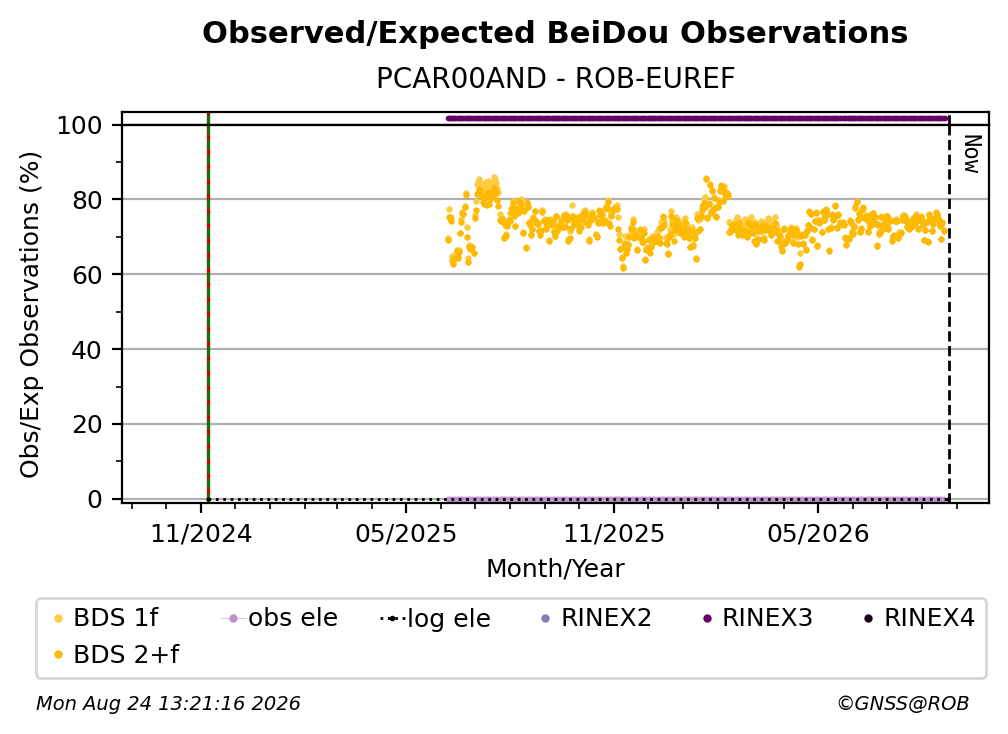 Observed/Expected BeiDou Observations
PCAR00AND - ROB-EUREF

Obs/Exp Observations (%)
100
80
60
40
20
0

Now

11/2024
05/2025
11/2025
05/2026
Month/Year

BDS 1f
obs ele
log ele
RINEX2
RINEX3
RINEX4
BDS 2+f

Mon Aug 24 13:21:16 2026
©GNSS@ROB